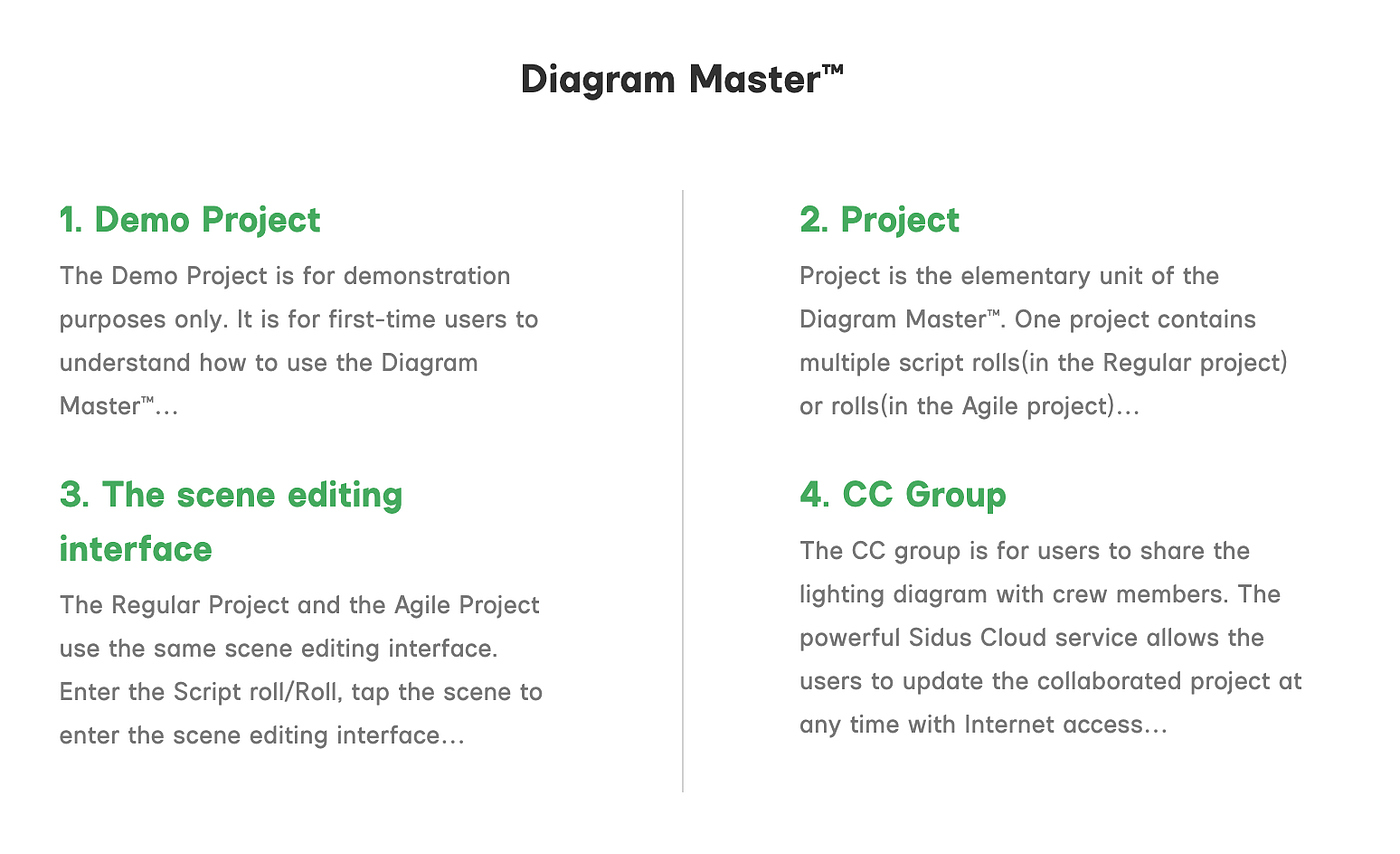 Diagram Master™

1. Demo Project

The Demo Project is for demonstration purposes only. It is for first-time users to understand how to use the Diagram Master™...

3. The scene editing interface

The Regular Project and the Agile Project use the same scene editing interface. Enter the Script roll/Roll, tap the scene to enter the scene editing interface...

2. Project

Project is the elementary unit of the Diagram Master™. One project contains multiple script rolls(in the Regular project) or rolls(in the Agile project)...

4. CC Group

The CC group is for users to share the lighting diagram with crew members. The powerful Sidus Cloud service allows the users to update the collaborated project at any time with Internet access...